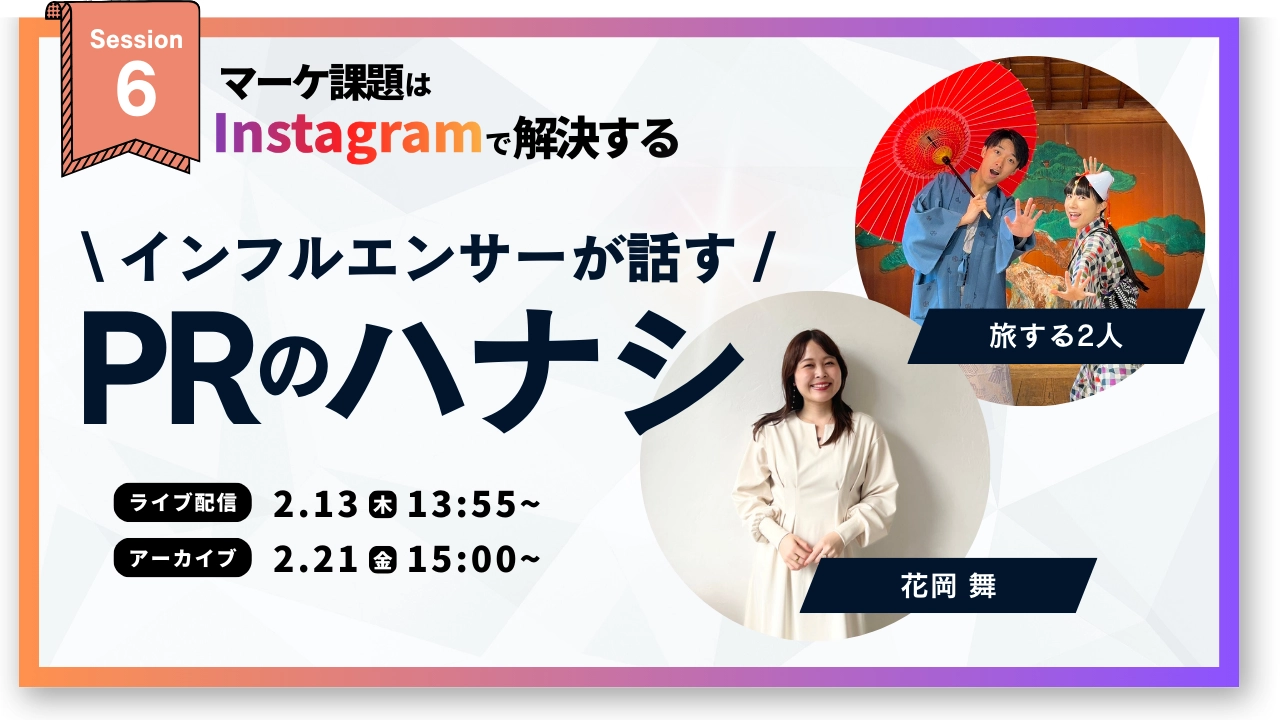 Session
6

マーケ課題は
Instagramで解決する

\ インフルエンサーが話す /
PRのハナシ

ライブ配信 2.13 木 13:55~
アーカイブ 2.21 金 15:00~

旅する2人

花岡 舞